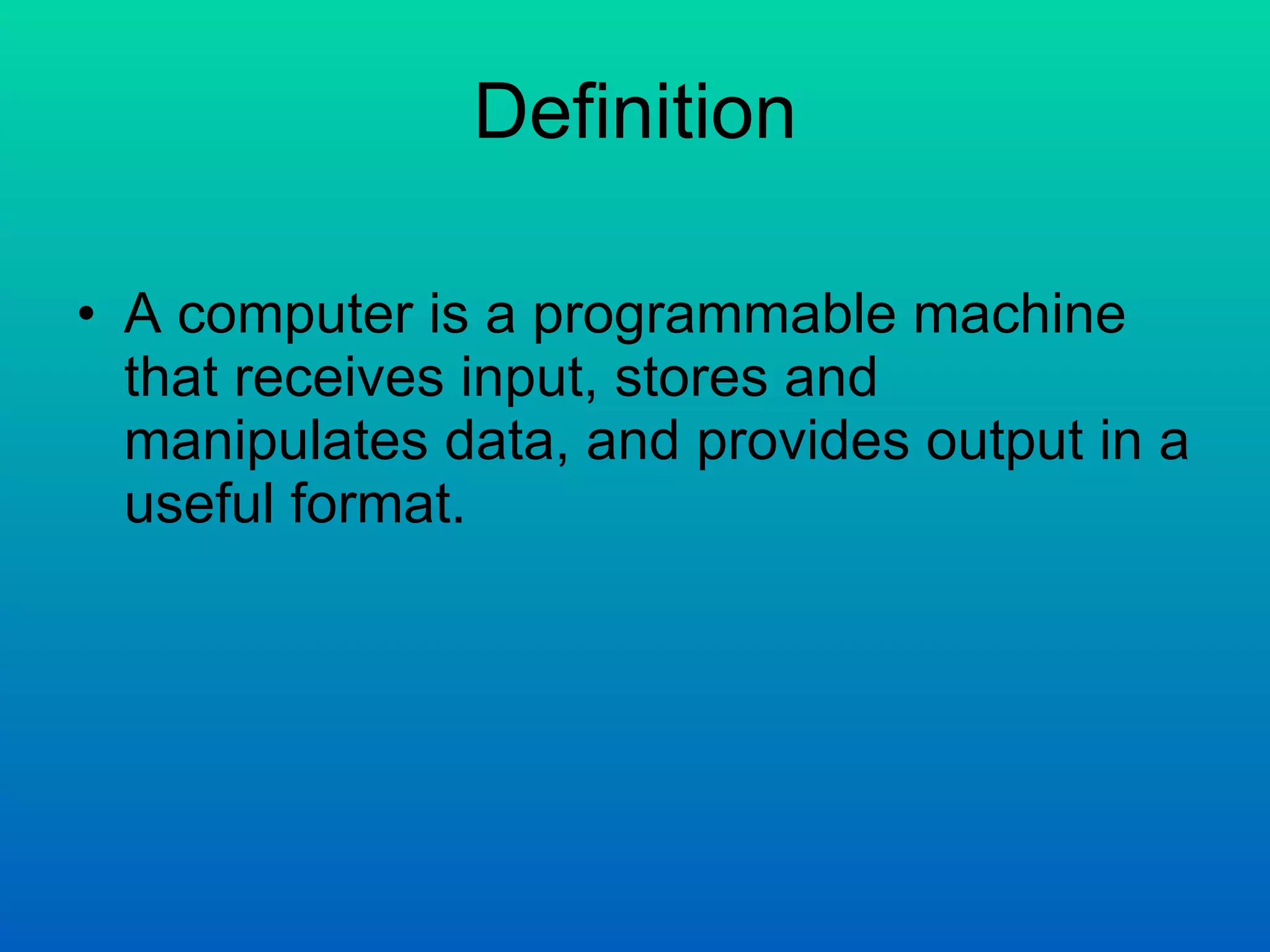 Definition

• A computer is a programmable machine that receives input, stores and manipulates data, and provides output in a useful format.